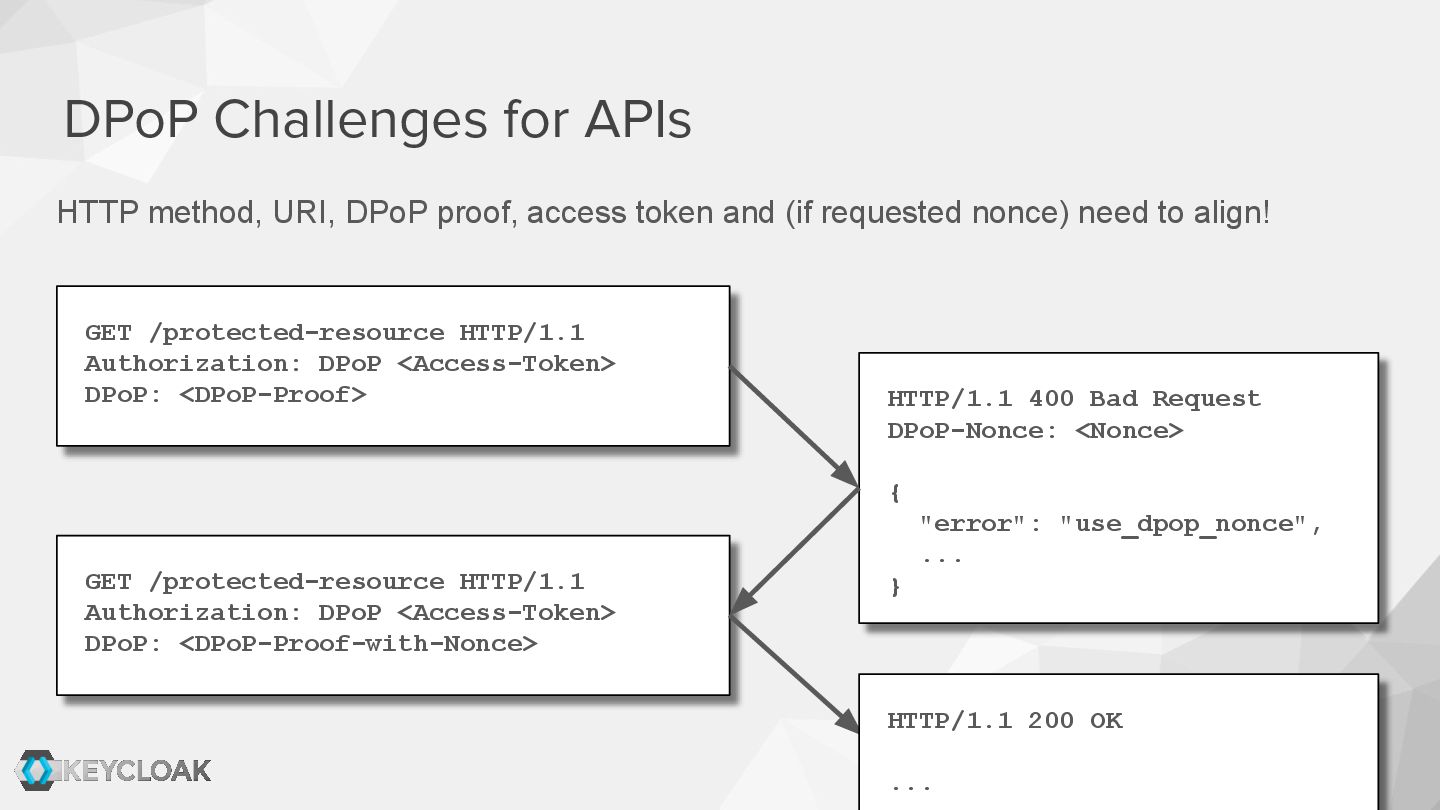 DPoP Challenges for APIs

HTTP method, URI, DPoP proof, access token and (if requested nonce) need to align!

GET /protected-resource HTTP/1.1
Authorization: DPoP <Access-Token>
DPoP: <DPoP-Proof>

HTTP/1.1 400 Bad Request
DPoP-Nonce: <Nonce>

{
 "error": "use_dpop_nonce",
 ...
}

GET /protected-resource HTTP/1.1
Authorization: DPoP <Access-Token>
DPoP: <DPoP-Proof-with-Nonce>

HTTP/1.1 200 OK

...

KEYCLOAK